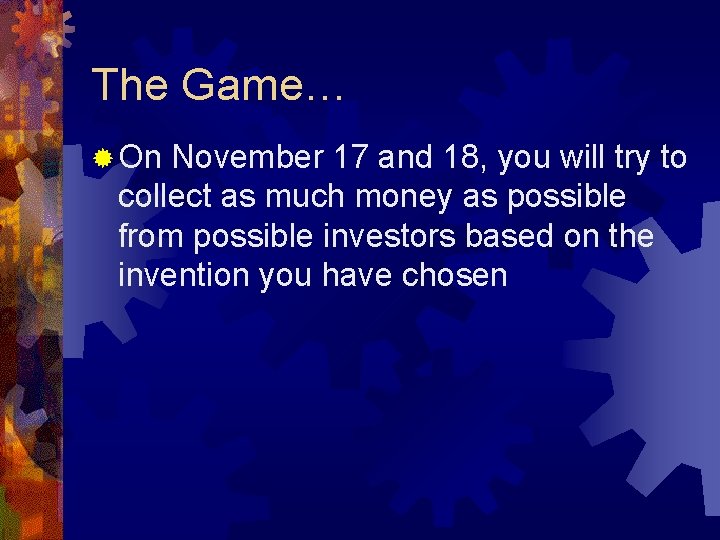 The Game…

On November 17 and 18, you will try to collect as much money as possible from possible investors based on the invention you have chosen